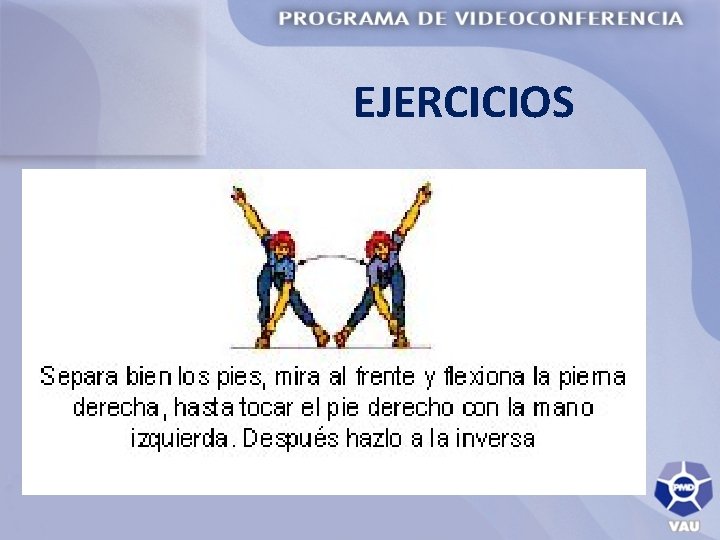 PROGRAMA DE VIDEOCONFERENCIA

EJERCICIOS

Separa bien los pies, mira al frente y flexiona la pierna derecha, hasta tocar el pie derecho con la mano izquierda. Después hazlo a la inversa

PMD

VAU